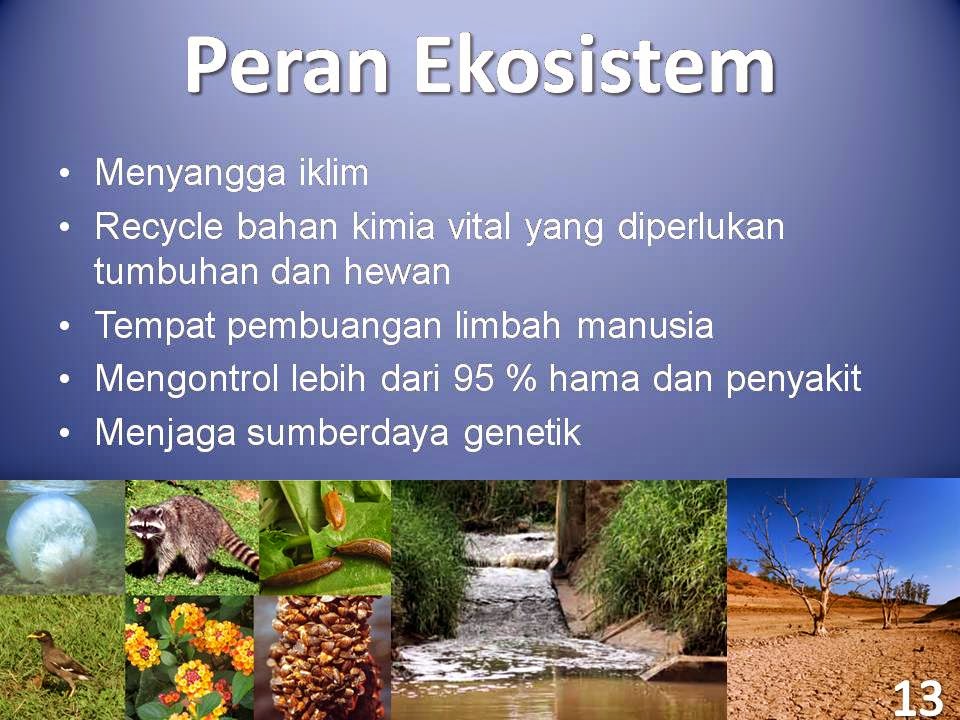 Peran Ekosistem

• Menyangga iklim
• Recycle bahan kimia vital yang diperlukan tumbuhan dan hewan
• Tempat pembuangan limbah manusia
• Mengontrol lebih dari 95 % hama dan penyakit
• Menjaga sumberdaya genetik

13